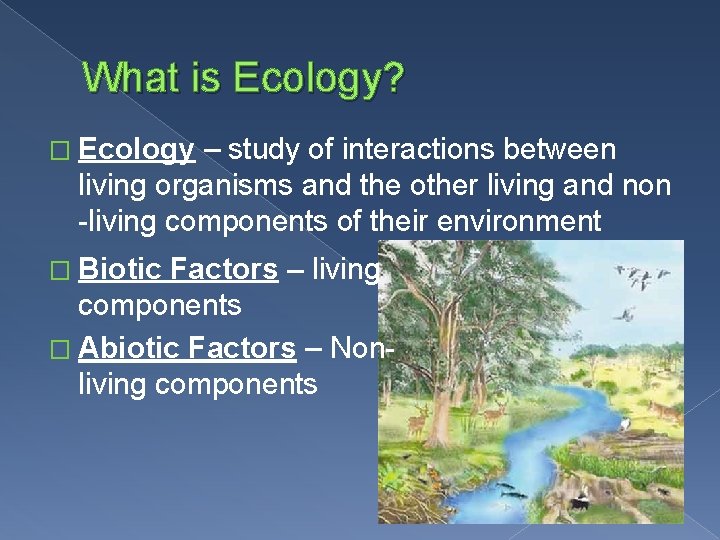 What is Ecology?

□ Ecology – study of interactions between living organisms and the other living and non -living components of their environment

□ Biotic Factors – living components

□ Abiotic Factors – Non-living components